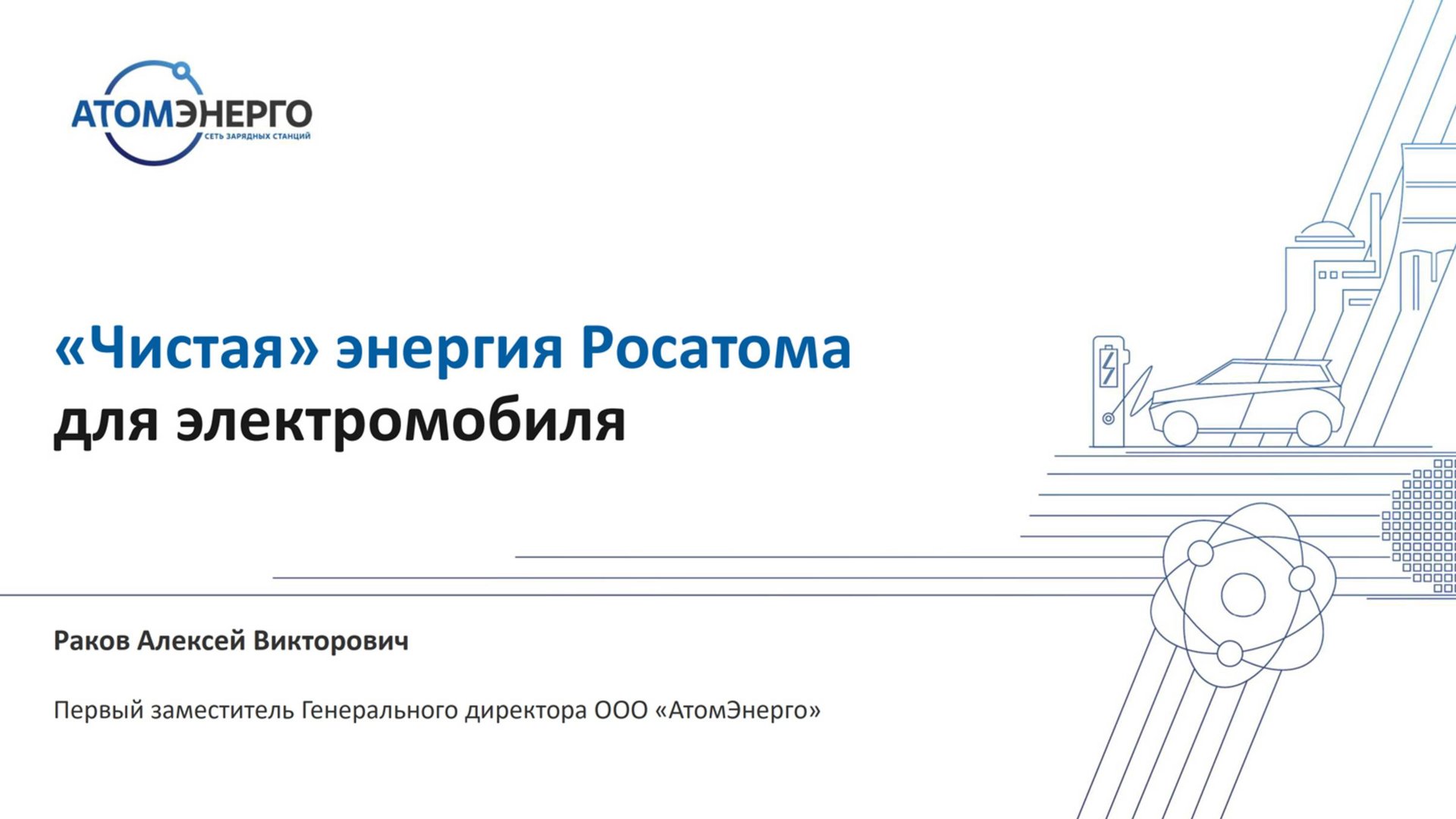 АТОМЭНЕРГО
СЕТЬ ЗАРЯДНЫХ СТАНЦИЙ

«Чистая» энергия Росатома
для электромобиля

Раков Алексей Викторович

Первый заместитель Генерального директора ООО «АтомЭнерго»